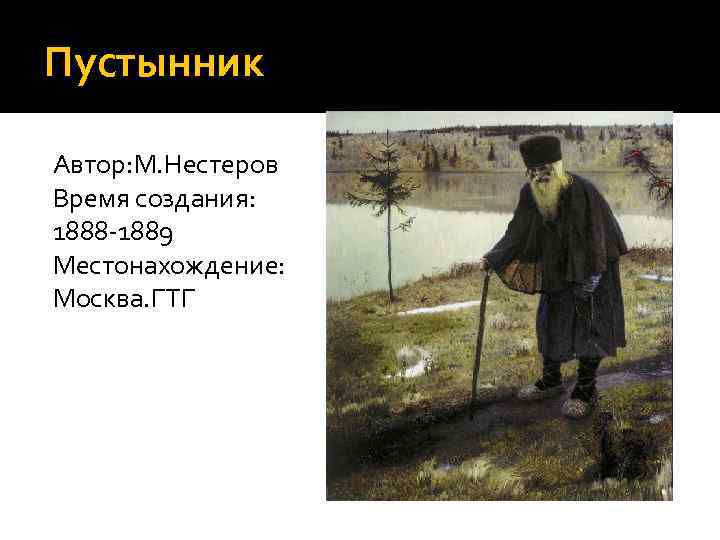 Пустынник

Автор:М.Нестеров
Время создания:
1888-1889
Местонахождение:
Москва.ГТГ